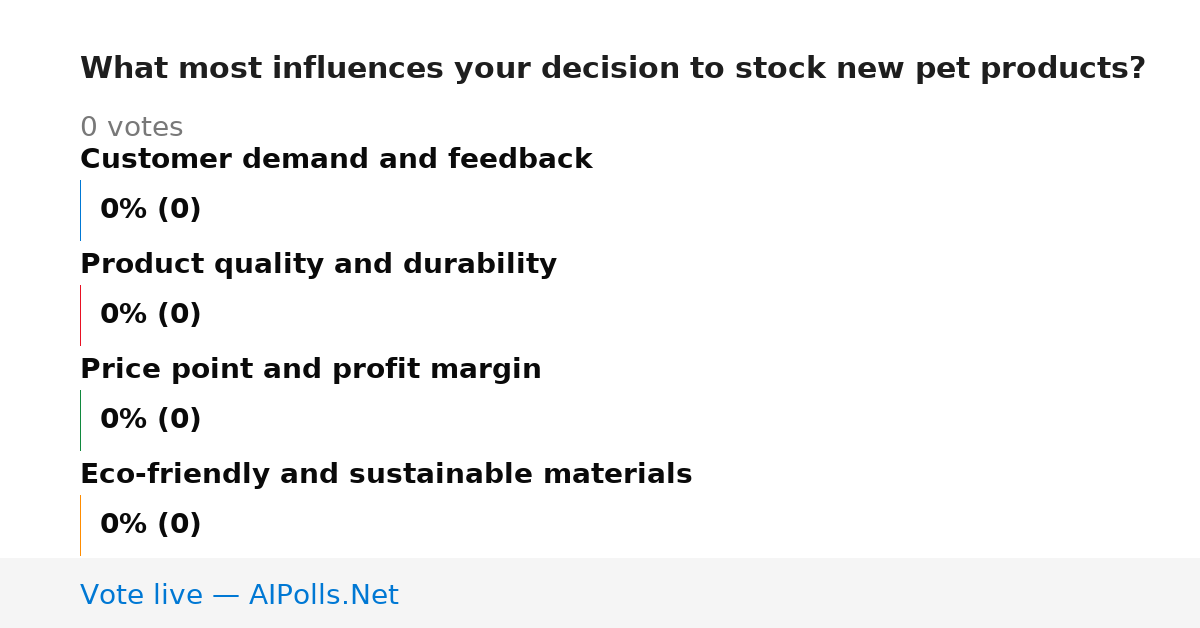 What most influences your decision to stock new pet products?

0 votes

Customer demand and feedback

0% (0)

Product quality and durability

0% (0)

Price point and profit margin

0% (0)

Eco-friendly and sustainable materials

0% (0)

Vote live — AIPolls.Net